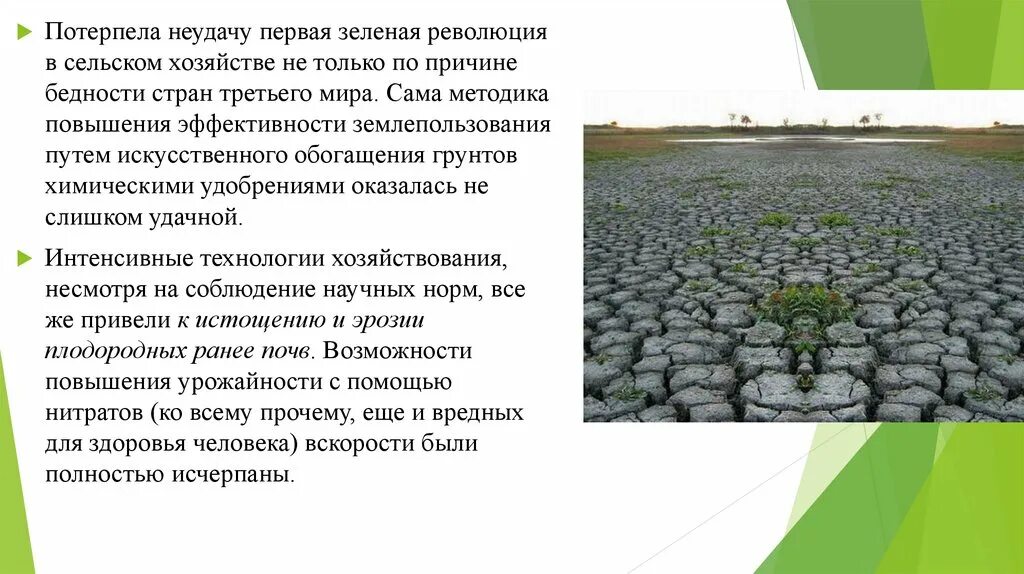 Потерпела неудачу первая зеленая революция в сельском хозяйстве не только по причине бедности стран третьего мира. Сама методика повышения эффективности землепользования путем искусственного обогащения грунтов химическими удобрениями оказалась не слишком удачной.

Интенсивные технологии хозяйствования, несмотря на соблюдение научных норм, все же привели к истощению и эрозии плодородных ранее почв. Возможности повышения урожайности с помощью нитратов (ко всему прочему, еще и вредных для здоровья человека) вскорости были полностью исчерпаны.